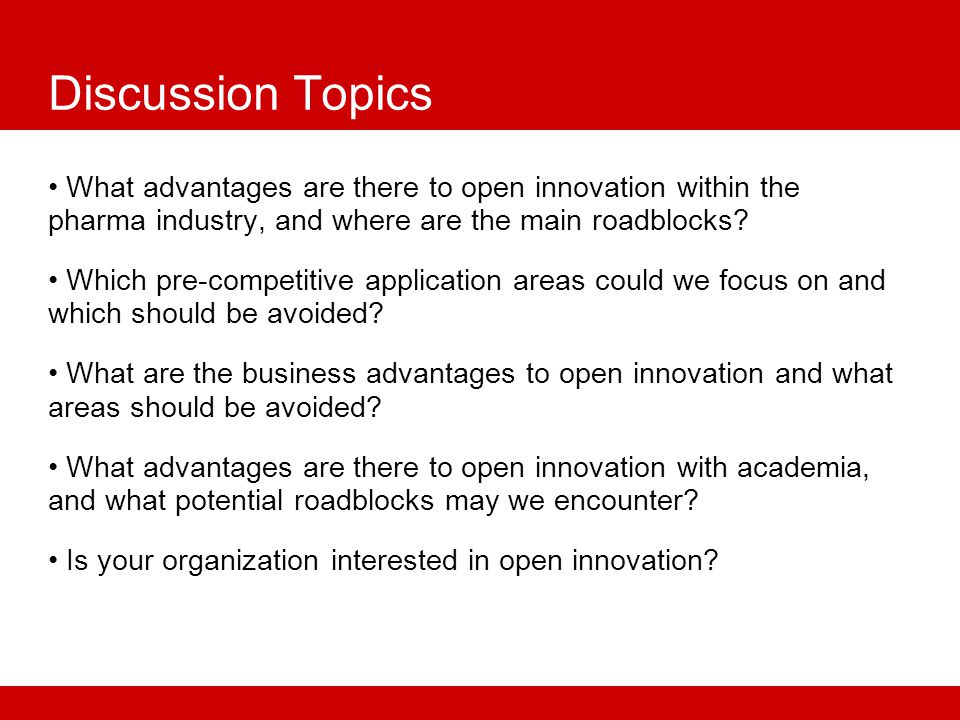 Discussion Topics

• What advantages are there to open innovation within the pharma industry, and where are the main roadblocks?

• Which pre-competitive application areas could we focus on and which should be avoided?

• What are the business advantages to open innovation and what areas should be avoided?

• What advantages are there to open innovation with academia, and what potential roadblocks may we encounter?

• Is your organization interested in open innovation?